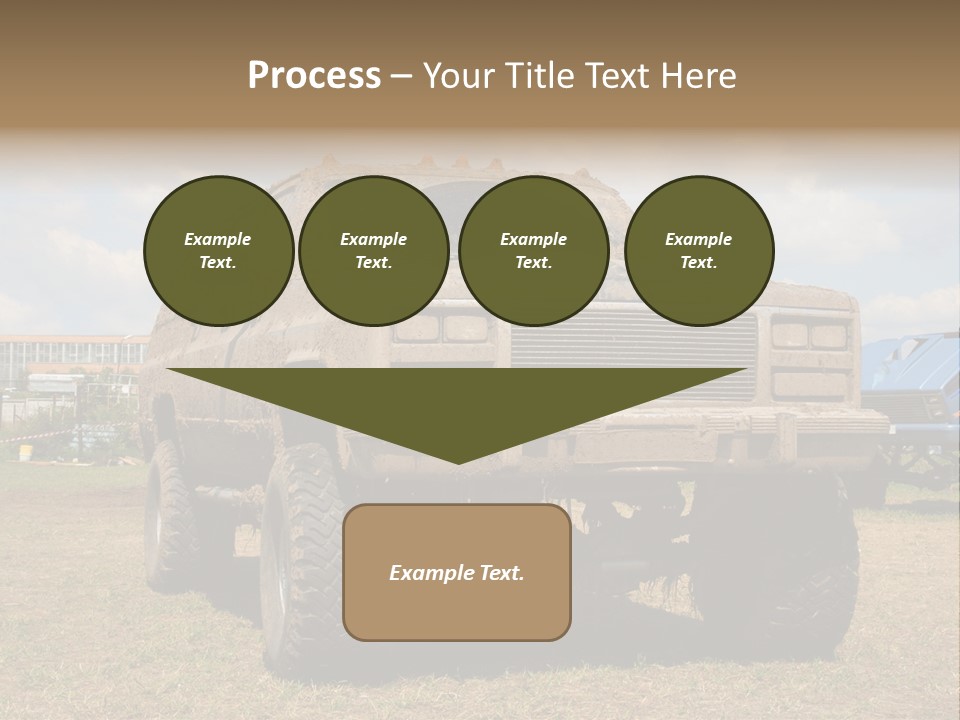 Process – Your Title Text Here

Example Text.

Example Text.

Example Text.

Example Text.

Example Text.